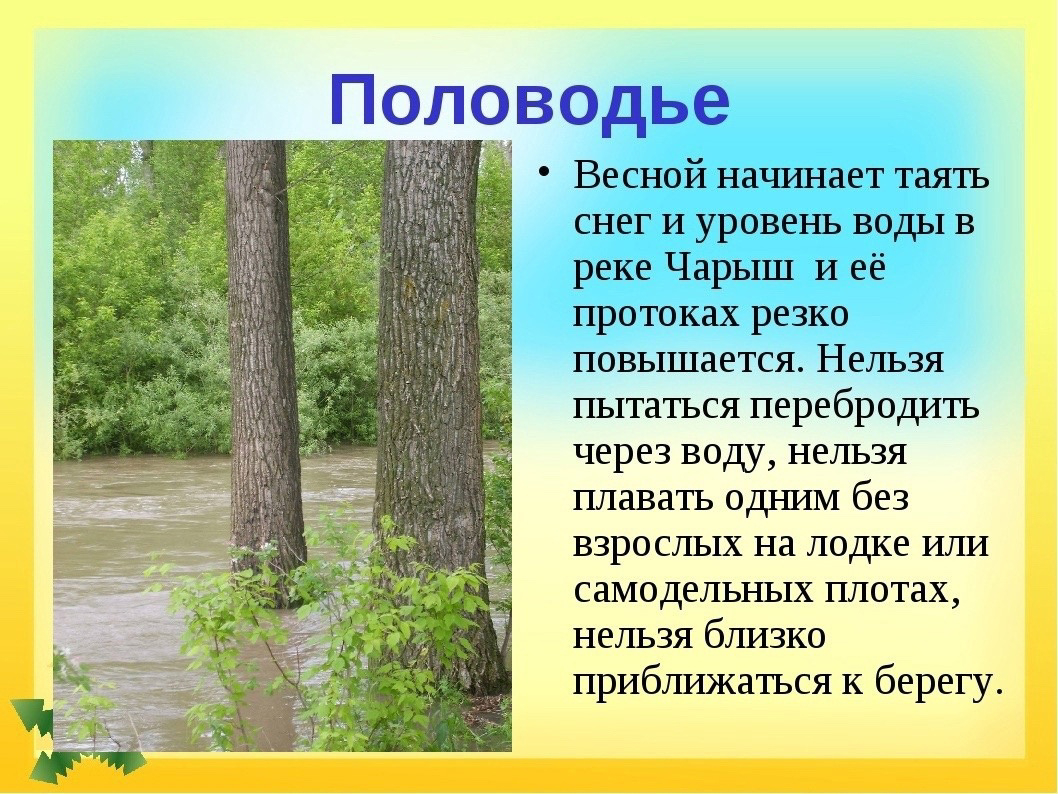 Половодье

• Весной начинает таять снег и уровень воды в реке Чарыш  и её протоках резко повышается. Нельзя пытаться перебродить через воду, нельзя плавать одним без взрослых на лодке или самодельных плотах, нельзя близко приближаться к берегу.